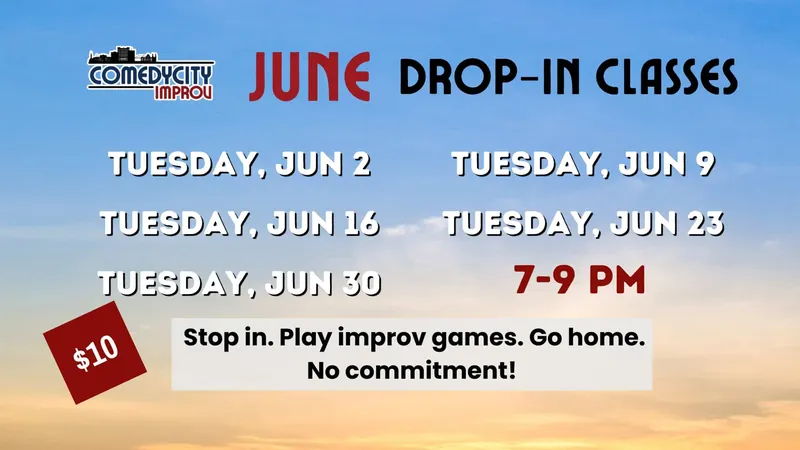 COMEDYCITY IMPROV

JUNE DROP-IN CLASSES

TUESDAY, JUN 2

TUESDAY, JUN 9

TUESDAY, JUN 16

TUESDAY, JUN 23

TUESDAY, JUN 30

7-9 PM

$10

Stop in. Play improv games. Go home. No commitment!